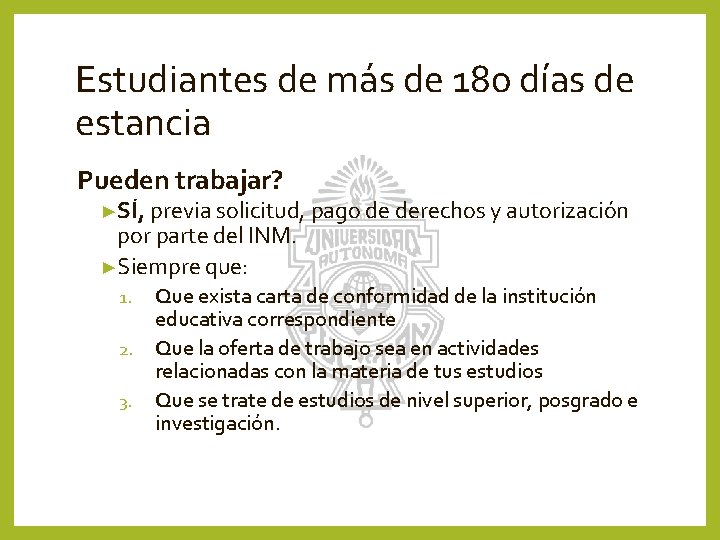 Estudiantes de más de 180 días de estancia

Pueden trabajar?

►SÍ, previa solicitud, pago de derechos y autorización por parte del INM.

►Siempre que:

1. Que exista carta de conformidad de la institución educativa correspondiente
2. Que la oferta de trabajo sea en actividades relacionadas con la materia de tus estudios
3. Que se trate de estudios de nivel superior, posgrado e investigación.

UNIVERSIDAD AUTONOMA